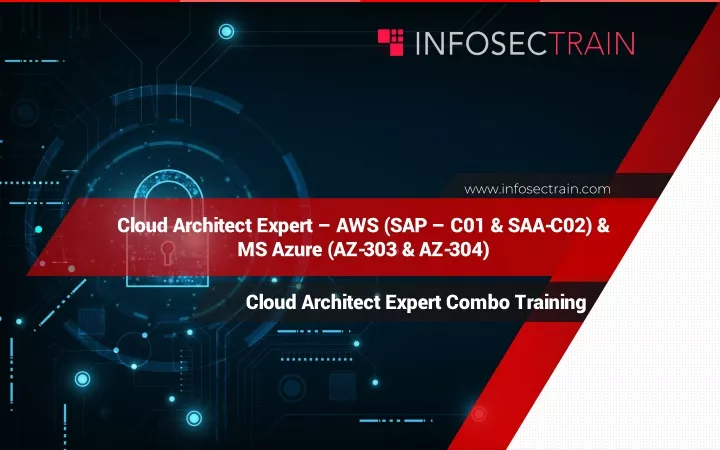 INFOSECTRAIN

www.infosectrain.com

Cloud Architect Expert – AWS (SAP – C01 & SAA-C02) & MS Azure (AZ-303 & AZ-304)

Cloud Architect Expert Combo Training